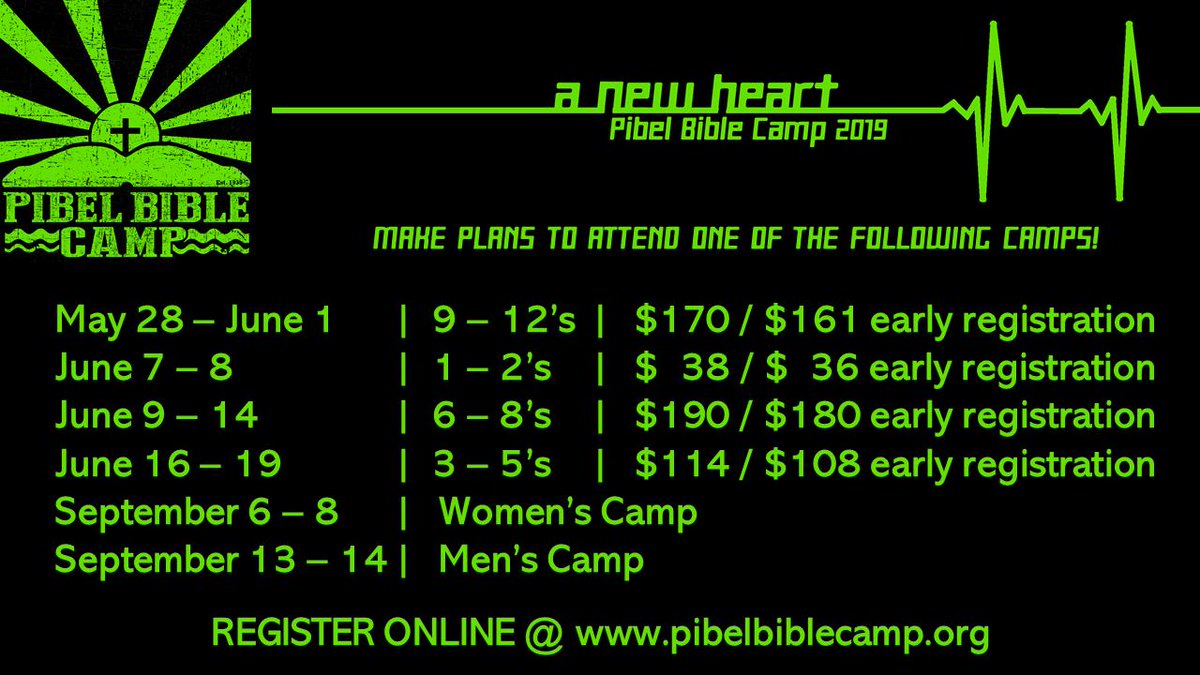 PIBEL BIBLE CAMP

a new heart
Pibel Bible Camp 2019

MAKE PLANS TO ATTEND ONE OF THE FOLLOWING CAMPS!

May 28 – June 1 | 9 – 12's | \$170 / \$161 early registration
June 7 – 8 | 1 – 2's | \$ 38 / \$ 36 early registration
June 9 – 14 | 6 – 8's | \$190 / \$180 early registration
June 16 – 19 | 3 – 5's | \$114 / \$108 early registration
September 6 – 8 | Women's Camp
September 13 – 14 | Men's Camp

REGISTER ONLINE @ www.pibelbiblecamp.org